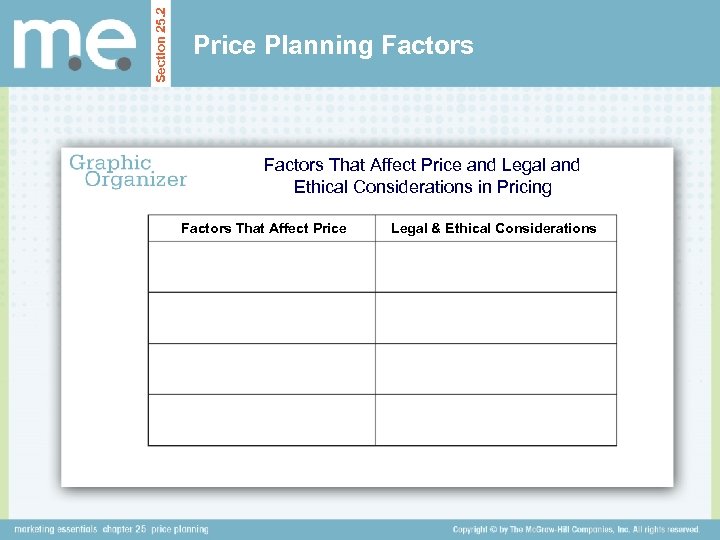 m.e.

Section 25.2

Price Planning Factors

Graphic Organizer

Factors That Affect Price and Legal and Ethical Considerations in Pricing

| Factors That Affect Price | Legal & Ethical Considerations |
|---|---|
| | |
| | |
| | |
| | |

marketing essentials chapter 25 price planning

Copyright © by The McGraw-Hill Companies, Inc. All rights reserved.